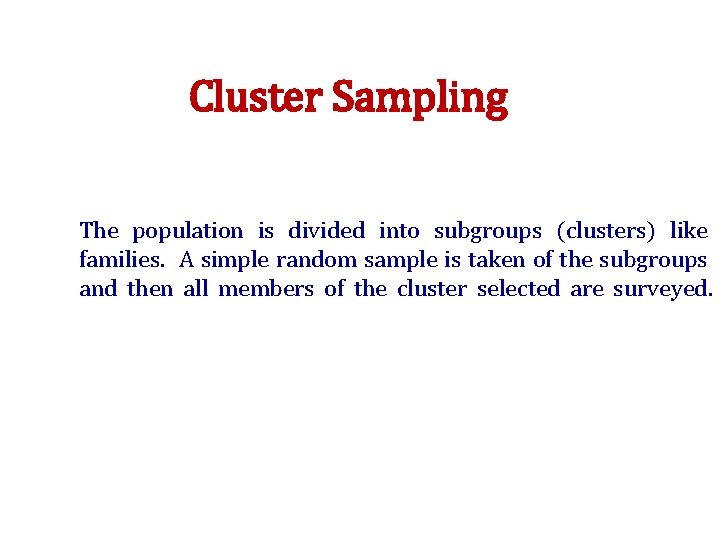 Cluster Sampling

The population is divided into subgroups (clusters) like families. A simple random sample is taken of the subgroups and then all members of the cluster selected are surveyed.